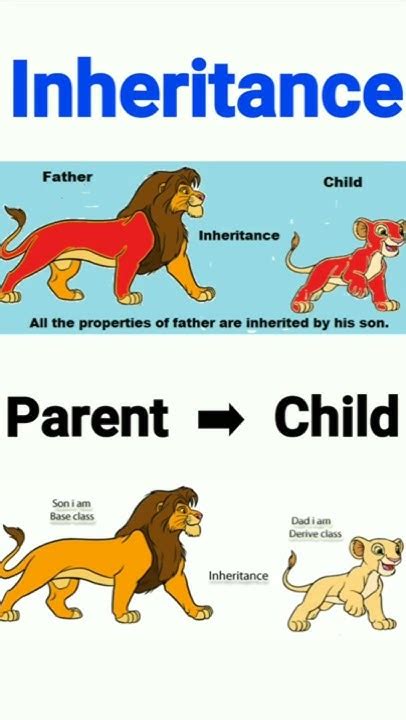 Inheritance

Father

Child

Inheritance

All the properties of father are inherited by his son.

Parent ➡ Child

Son i am
Base class

Dad i am
Derive class

Inheritance